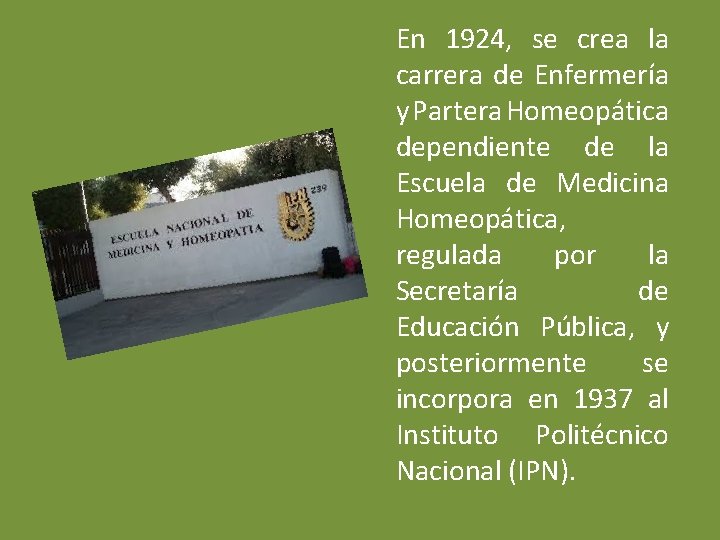 ESCUELA NACIONAL DE MEDICINA Y HOMEOPATIA

239

En 1924, se crea la carrera de Enfermería y Partera Homeopática dependiente de la Escuela de Medicina Homeopática, regulada por la Secretaría de Educación Pública, y posteriormente se incorpora en 1937 al Instituto Politécnico Nacional (IPN).